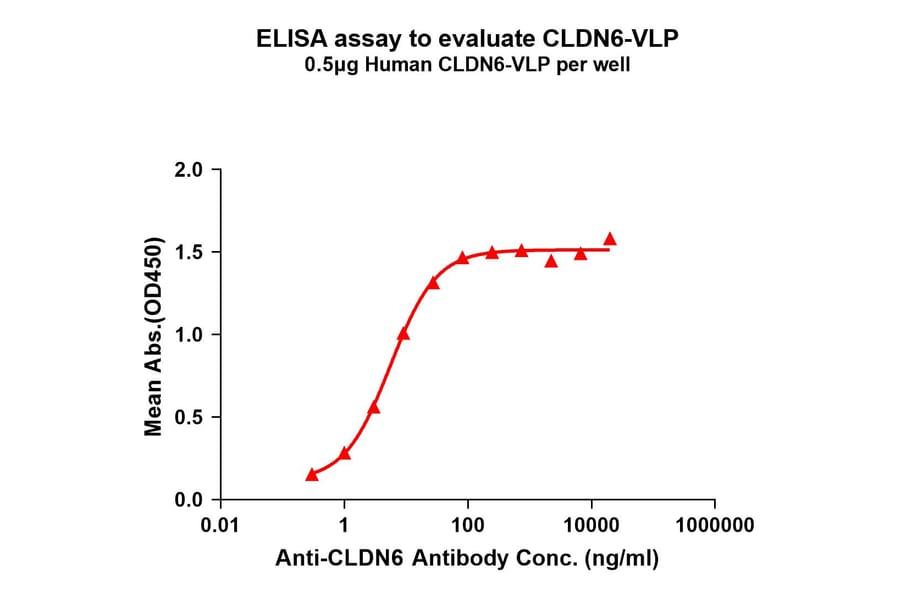 ELISA assay to evaluate CLDN6-VLP
0.5μg Human CLDN6-VLP per well

Mean Abs.(OD450)

2.0
1.5
1.0
0.5
0.0

0.01
1
100
10000
1000000

Anti-CLDN6 Antibody Conc. (ng/ml)